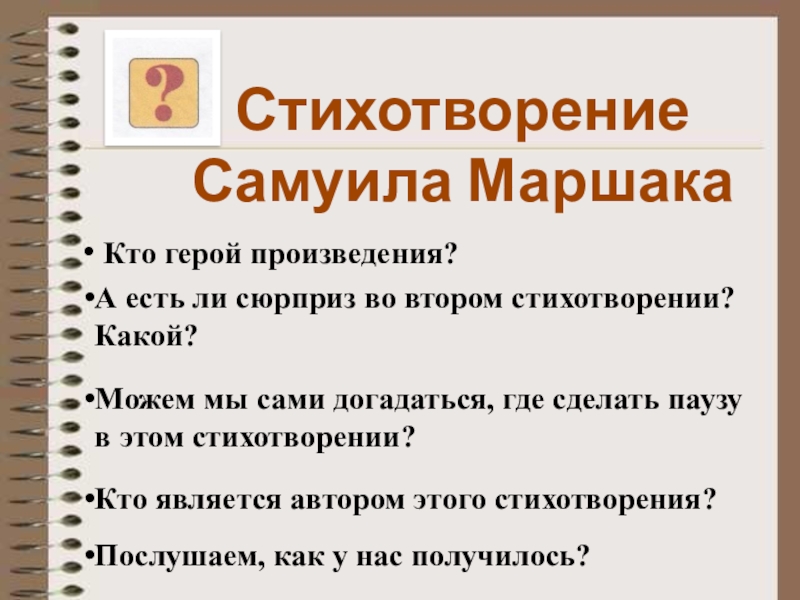 ?

Стихотворение Самуила Маршака

• Кто герой произведения?

•А есть ли сюрприз во втором стихотворении? Какой?

•Можем мы сами догадаться, где сделать паузу в этом стихотворении?

•Кто является автором этого стихотворения?

•Послушаем, как у нас получилось?